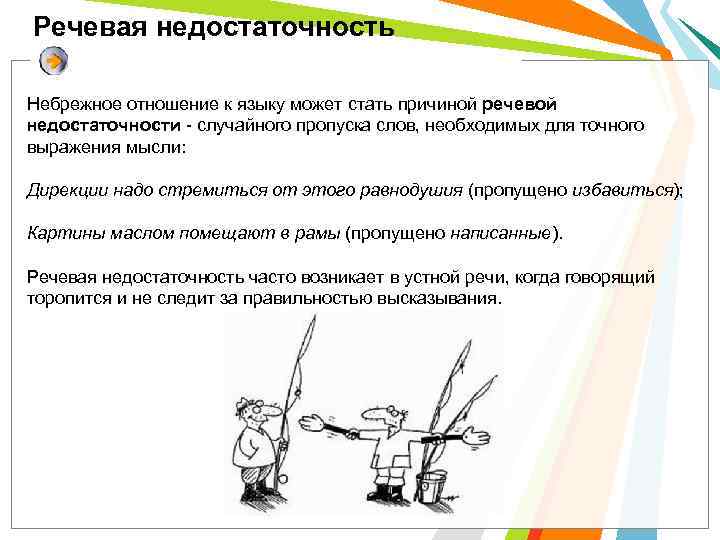 Речевая недостаточность

Небрежное отношение к языку может стать причиной речевой недостаточности - случайного пропуска слов, необходимых для точного выражения мысли:

Дирекции надо стремиться от этого равнодушия (пропущено избавиться);

Картины маслом помещают в рамы (пропущено написанные).

Речевая недостаточность часто возникает в устной речи, когда говорящий торопится и не следит за правильностью высказывания.